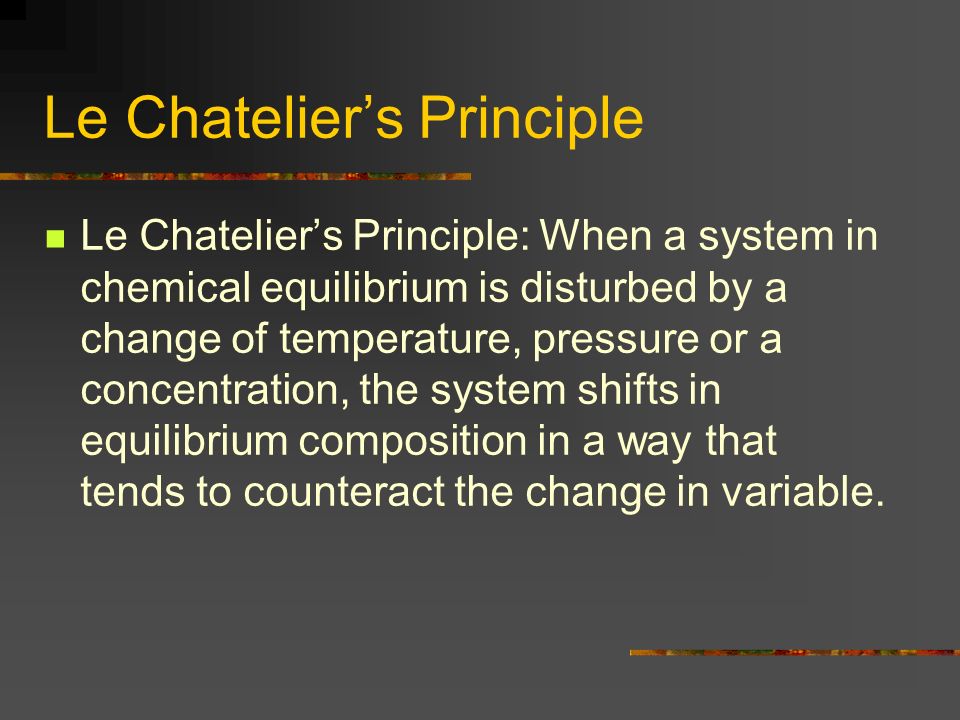 Le Chatelier’s Principle

Le Chatelier’s Principle: When a system in chemical equilibrium is disturbed by a change of temperature, pressure or a concentration, the system shifts in equilibrium composition in a way that tends to counteract the change in variable.